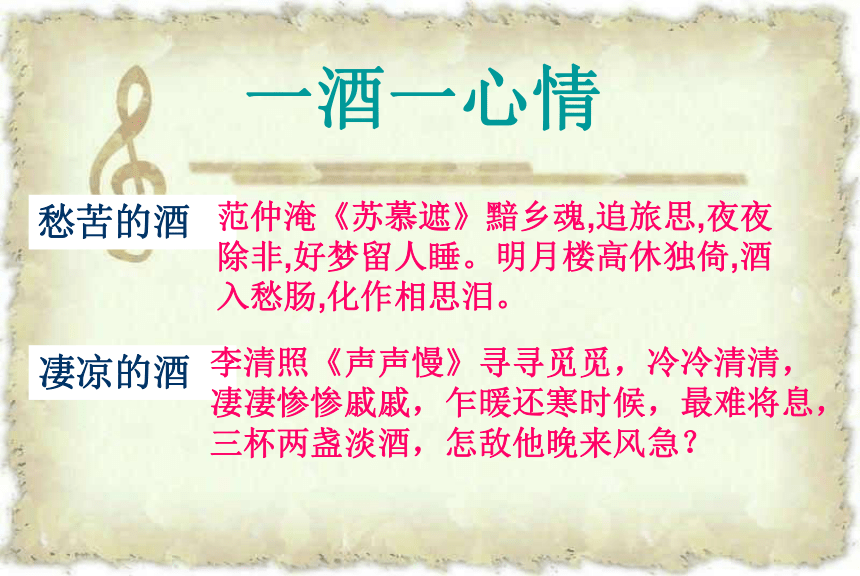 一酒一心情

愁苦的酒

范仲淹《苏慕遮》黯乡魂,追旅思,夜夜除非,好梦留人睡。明月楼高休独倚,酒入愁肠,化作相思泪。

凄凉的酒

李清照《声声慢》寻寻觅觅，冷冷清清，凄凄惨惨戚戚，乍暖还寒时候，最难将息，三杯两盏淡酒，怎敌他晚来风急？